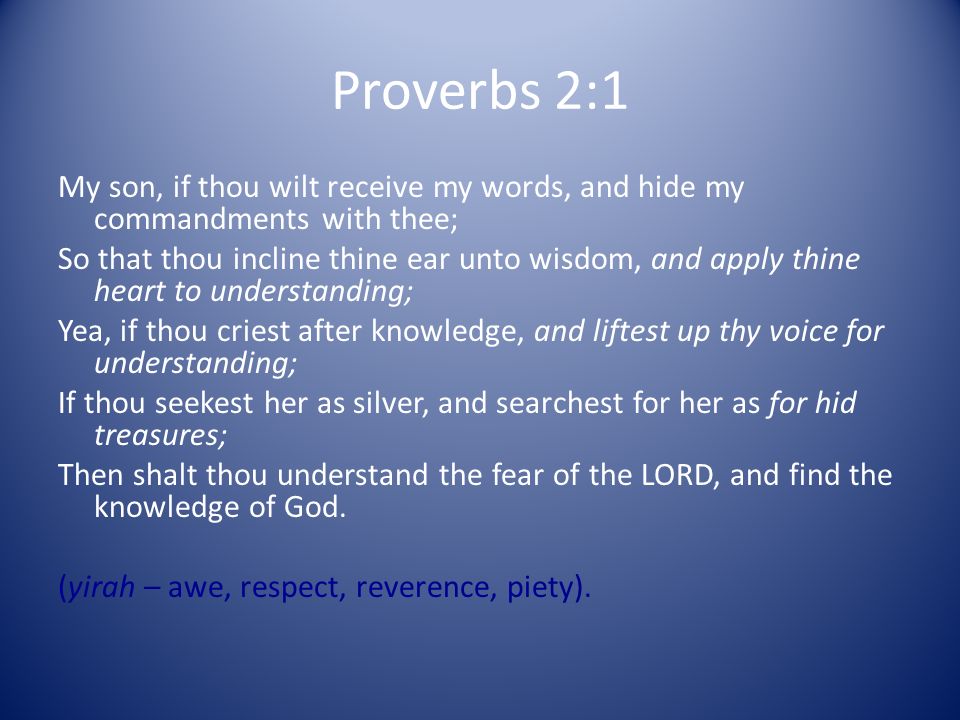 Proverbs 2:1

My son, if thou wilt receive my words, and hide my commandments with thee;

So that thou incline thine ear unto wisdom, and apply thine heart to understanding;

Yea, if thou criest after knowledge, and liftest up thy voice for understanding;

If thou seekest her as silver, and searchest for her as for hid treasures;

Then shalt thou understand the fear of the LORD, and find the knowledge of God.

(yirah – awe, respect, reverence, piety).